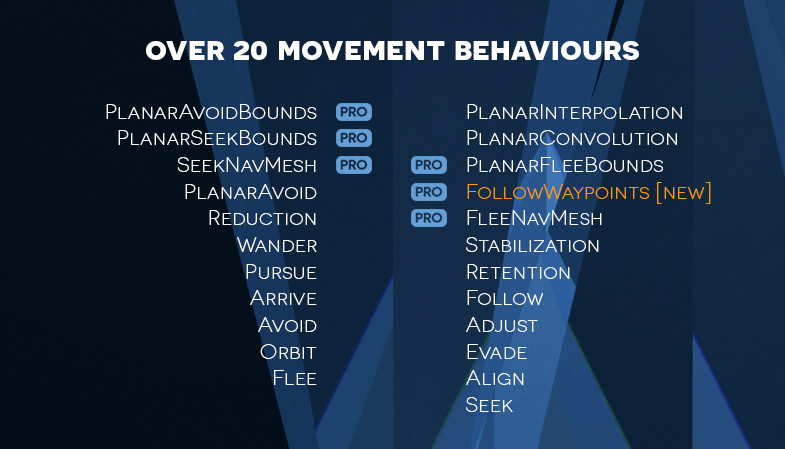 OVER 20 MOVEMENT BEHAVIOURS

PlanarAvoidBounds PRO
PlanarSeekBounds PRO
SeekNavMesh PRO
PlanarAvoid
Reduction
Wander
Pursue
Arrive
Avoid
Orbit
Flee

PlanarInterpolation
PlanarConvolution
PRO PlanarFleeBounds
PRO FollowWaypoints [new]
PRO FleeNavMesh
Stabilization
Retention
Follow
Adjust
Evade
Align
Seek